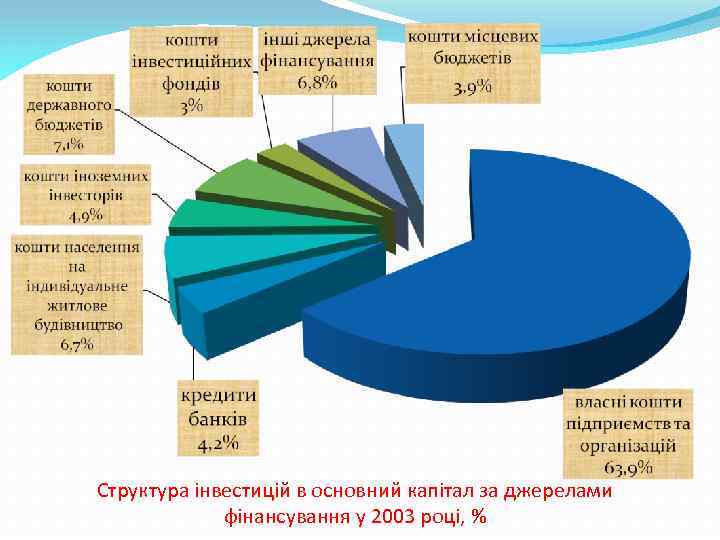 кошти державного бюджетів 7,1%

кошти інвестиційних фондів 3%

інші джерела фінансування 6,8%

кошти місцевих бюджетів 3,9%

кошти іноземних інвесторів 4,9%

кошти населення на індивідуальне житлове будівництво 6,7%

кредити банків 4,2%

власні кошти підприємств та організацій 63,9%

Структура інвестицій в основний капітал за джерелами фінансування у 2003 році, %